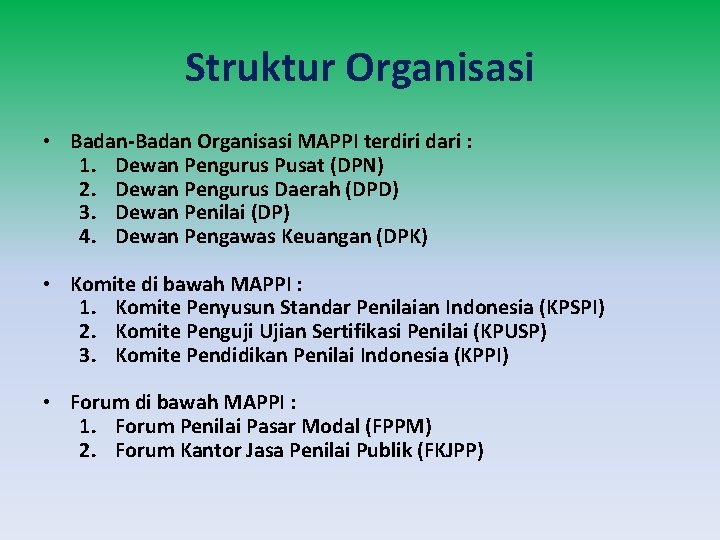 Struktur Organisasi

• Badan-Badan Organisasi MAPPI terdiri dari :
1. Dewan Pengurus Pusat (DPN)
2. Dewan Pengurus Daerah (DPD)
3. Dewan Penilai (DP)
4. Dewan Pengawas Keuangan (DPK)

• Komite di bawah MAPPI :
1. Komite Penyusun Standar Penilaian Indonesia (KPSPI)
2. Komite Penguji Ujian Sertifikasi Penilai (KPUSP)
3. Komite Pendidikan Penilai Indonesia (KPPI)

• Forum di bawah MAPPI :
1. Forum Penilai Pasar Modal (FPPM)
2. Forum Kantor Jasa Penilai Publik (FKJPP)